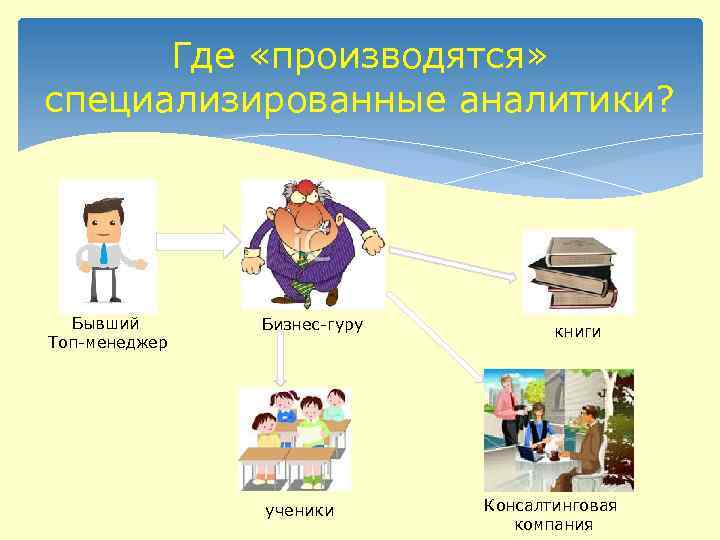 Где «производятся» специализированные аналитики?

Бывший Топ-менеджер

Бизнес-гуру

книги

ученики

Консалтинговая компания